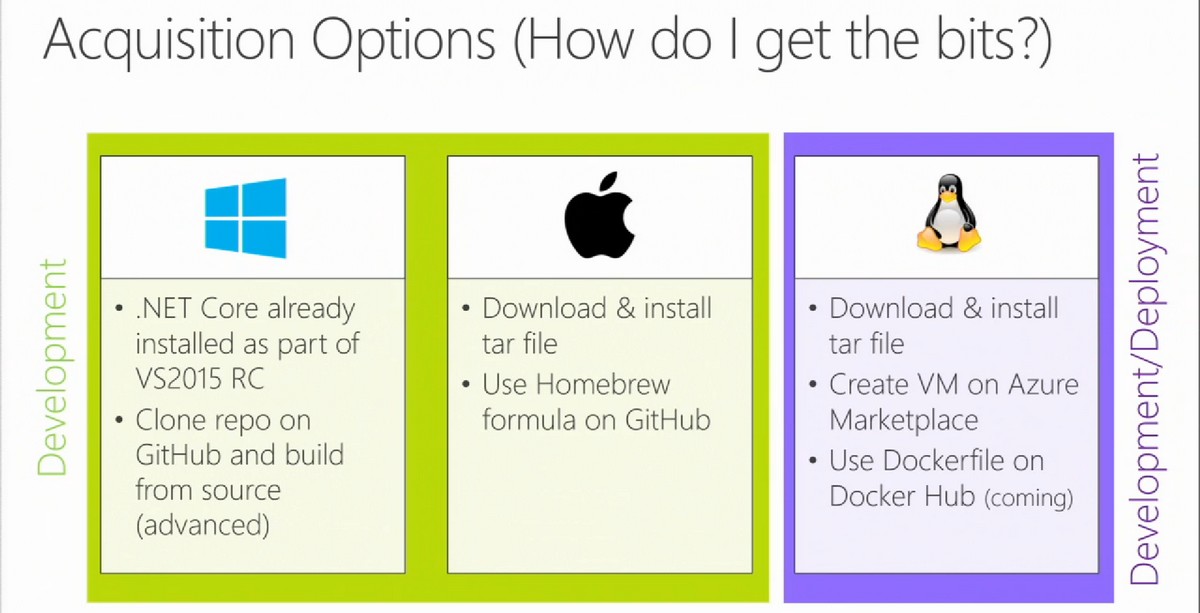 Acquisition Options (How do I get the bits?)

Development

• .NET Core already installed as part of VS2015 RC
• Clone repo on GitHub and build from source (advanced)

• Download & install tar file
• Use Homebrew formula on GitHub

• Download & install tar file
• Create VM on Azure Marketplace
• Use Dockerfile on Docker Hub (coming)

Development/Deployment